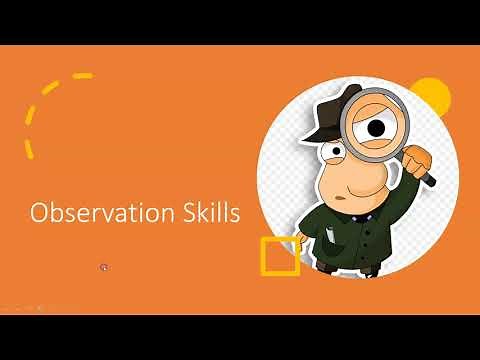 Observation Skills